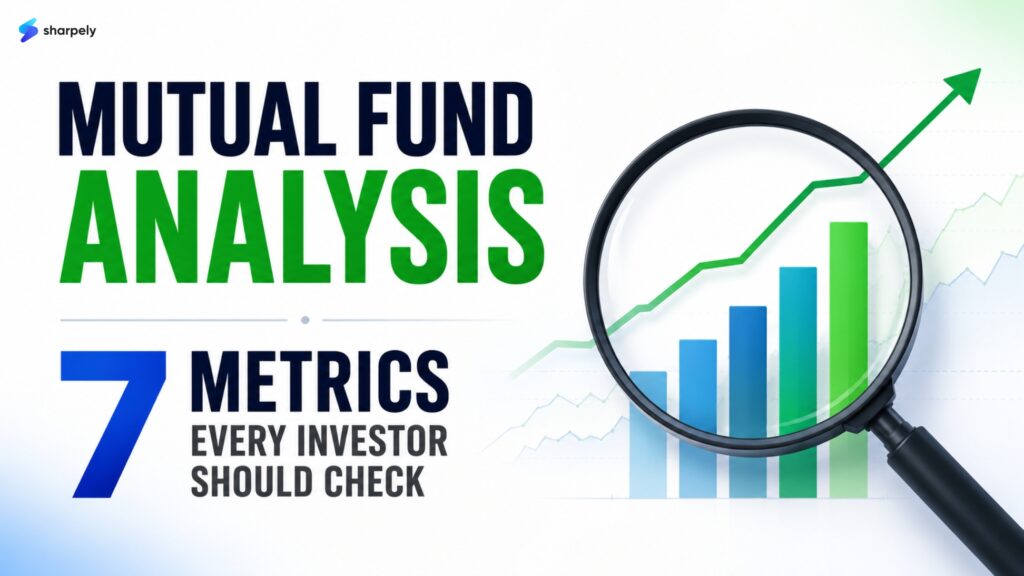 sharpely

MUTUAL FUND
ANALYSIS

7 METRICS
EVERY INVESTOR
SHOULD CHECK